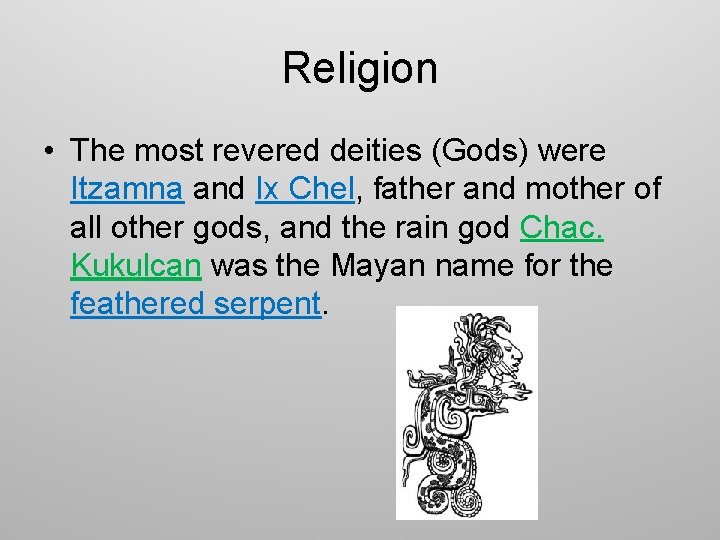 Religion

• The most revered deities (Gods) were Itzamna and Ix Chel, father and mother of all other gods, and the rain god Chac. Kukulcan was the Mayan name for the feathered serpent.